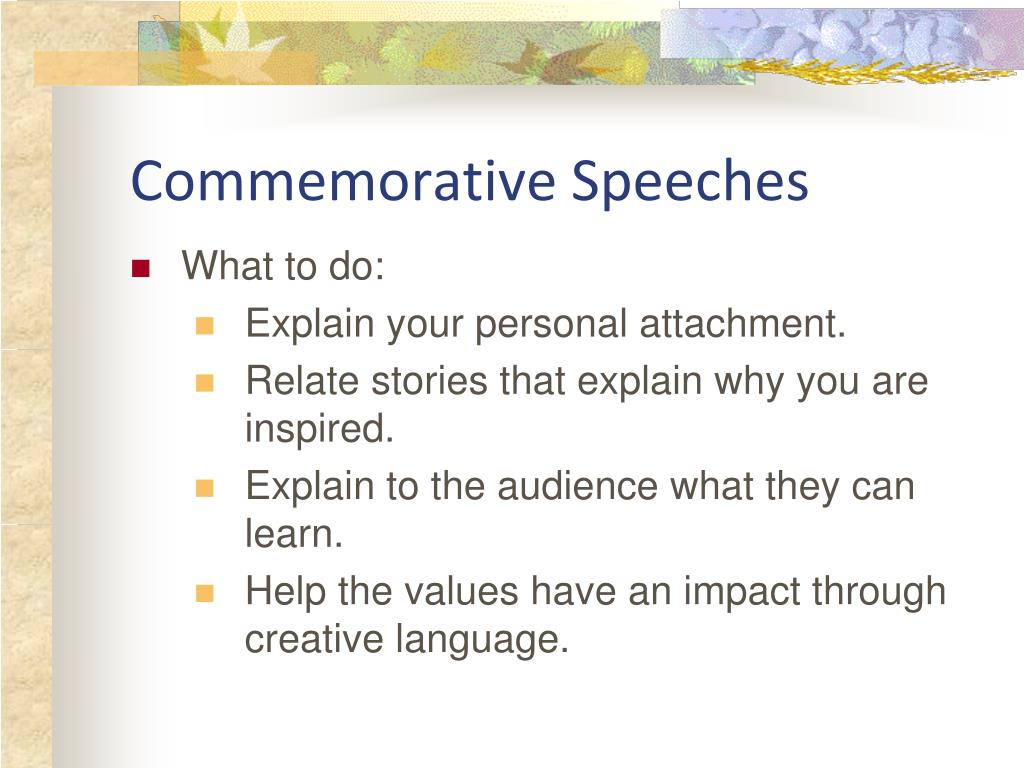 Commemorative Speeches

What to do:

Explain your personal attachment.

Relate stories that explain why you are inspired.

Explain to the audience what they can learn.

Help the values have an impact through creative language.